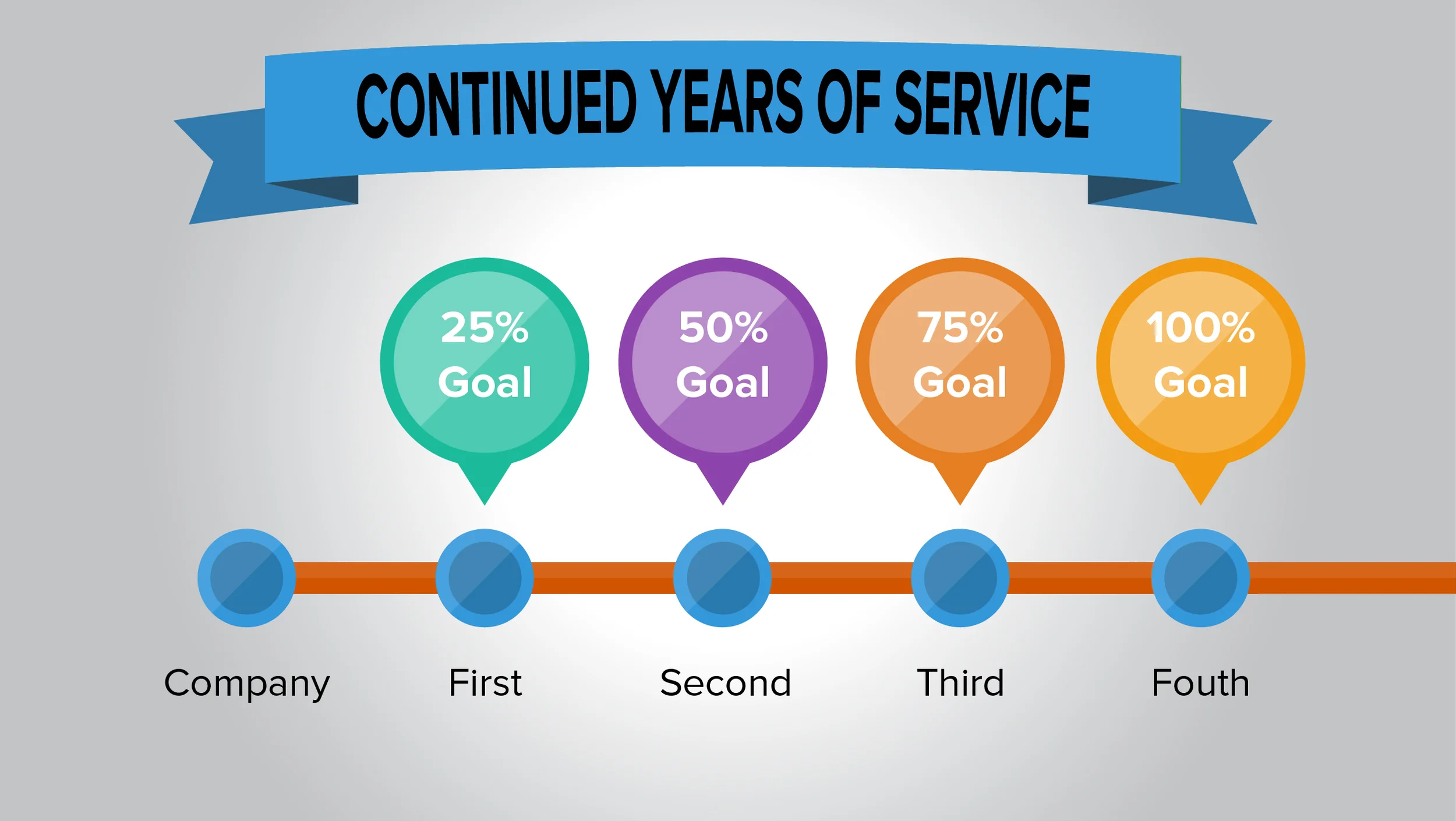 CONTINUED YEARS OF SERVICE

25% Goal

50% Goal

75% Goal

100% Goal

Company

First

Second

Third

Fouth